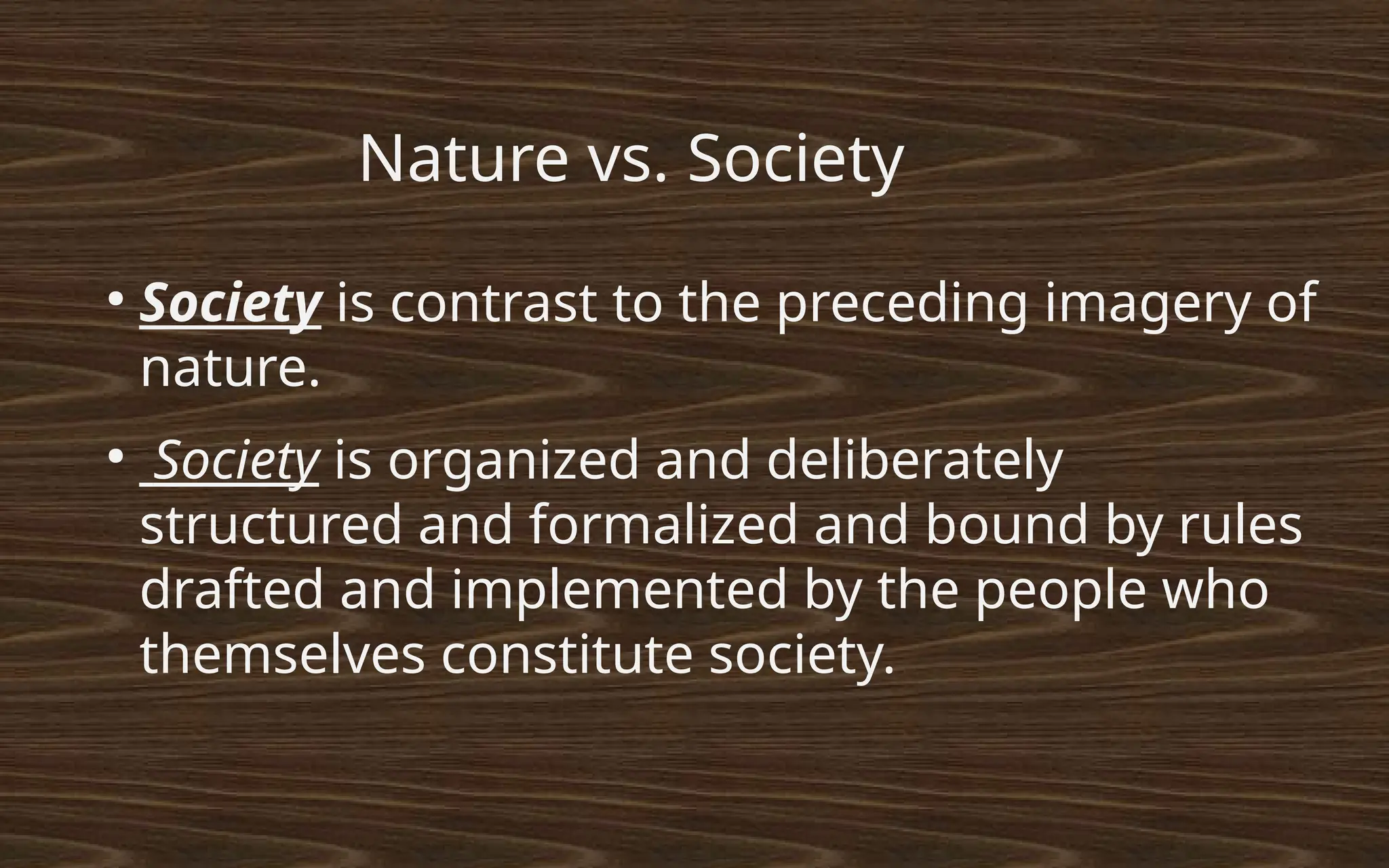 Nature vs. Society

• Society is contrast to the preceding imagery of nature.

• Society is organized and deliberately structured and formalized and bound by rules drafted and implemented by the people who themselves constitute society.